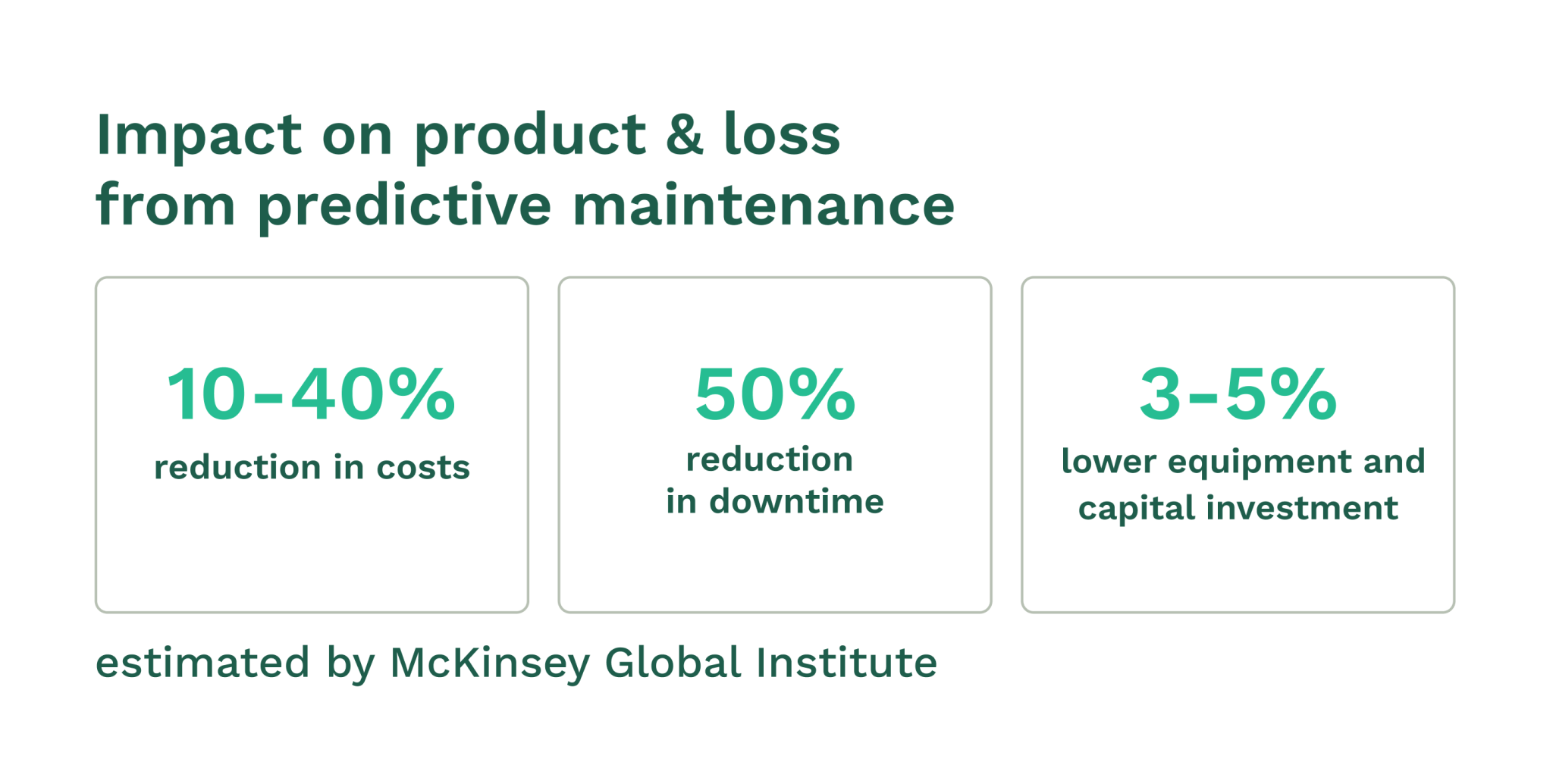 Impact on product & loss from predictive maintenance

10-40%
reduction in costs

50%
reduction in downtime

3-5%
lower equipment and capital investment

estimated by McKinsey Global Institute